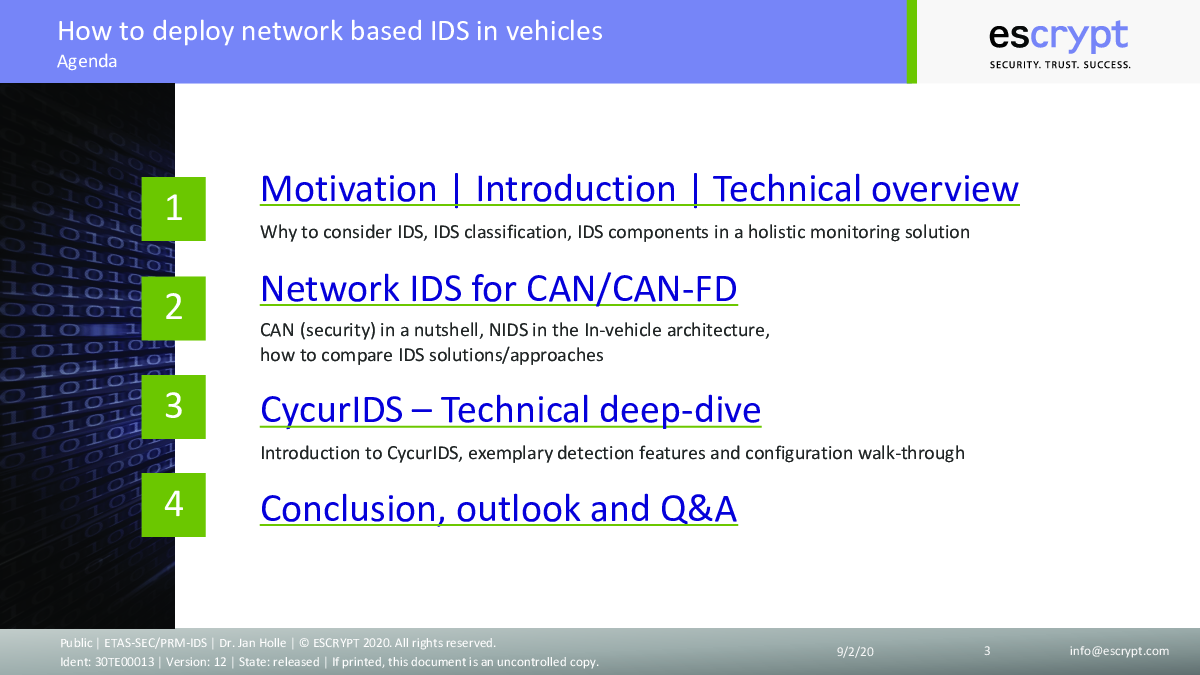 How to deploy network based IDS in vehicles
Agenda

escrypt
SECURITY. TRUST. SUCCESS.

1
Motivation | Introduction | Technical overview
Why to consider IDS, IDS classification, IDS components in a holistic monitoring solution

2
Network IDS for CAN/CAN-FD
CAN (security) in a nutshell, NIDS in the In-vehicle architecture, how to compare IDS solutions/approaches

3
CycurIDS – Technical deep-dive
Introduction to CycurIDS, exemplary detection features and configuration walk-through

4
Conclusion, outlook and Q&A

Public | ETAS-SEC/PRM-IDS | Dr. Jan Holle | © ESCRYPT 2020. All rights reserved.
Ident: 30TE00013 | Version: 12 | State: released | If printed, this document is an uncontrolled copy.
9/2/20
3
info@escrypt.com